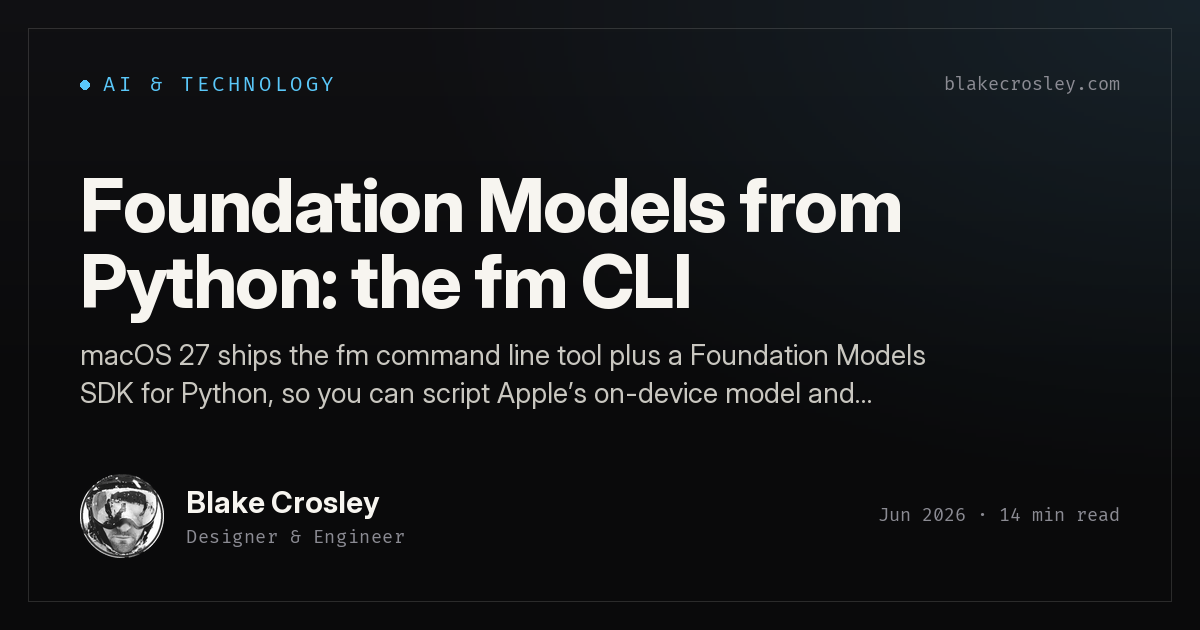 AI & TECHNOLOGY

blakecrosley.com

Foundation Models from Python: the fm CLI

macOS 27 ships the fm command line tool plus a Foundation Models SDK for Python, so you can script Apple's on-device model and...

Blake Crosley
Designer & Engineer

Jun 2026 · 14 min read